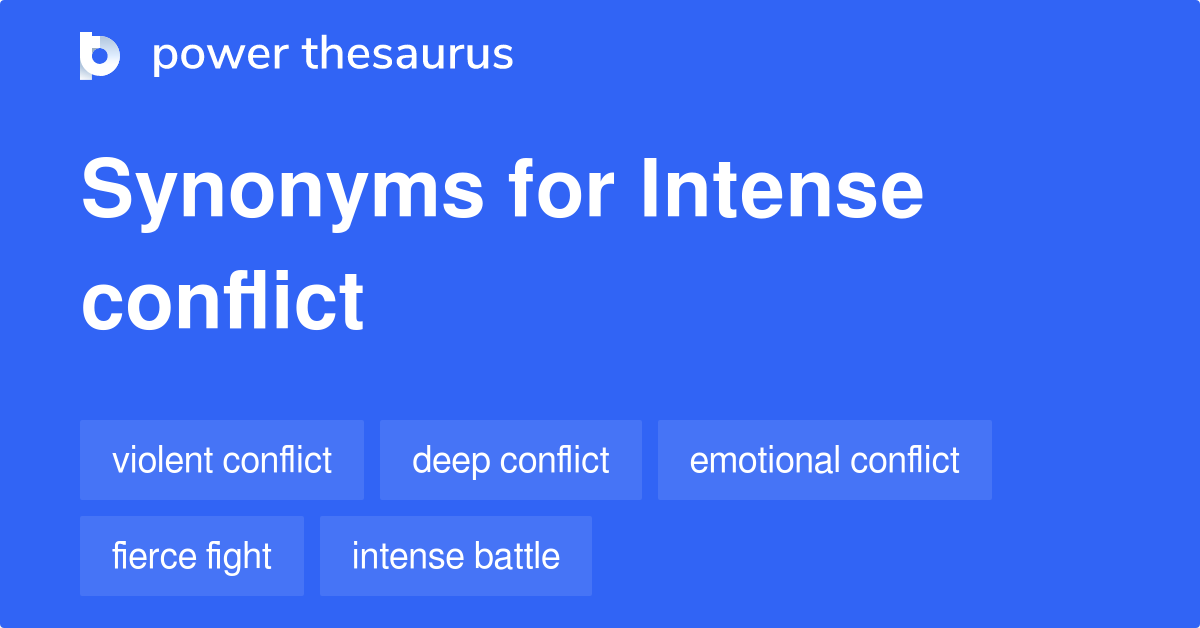 power thesaurus

Synonyms for Intense conflict

violent conflict
deep conflict
emotional conflict
fierce fight
intense battle